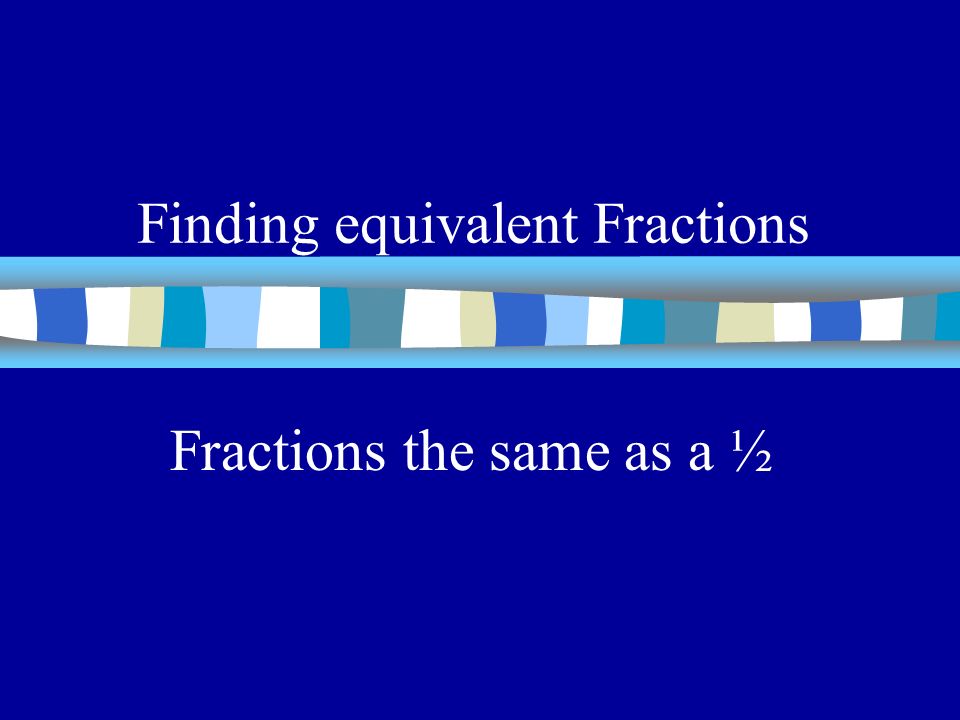 Finding equivalent Fractions

Fractions the same as a ½